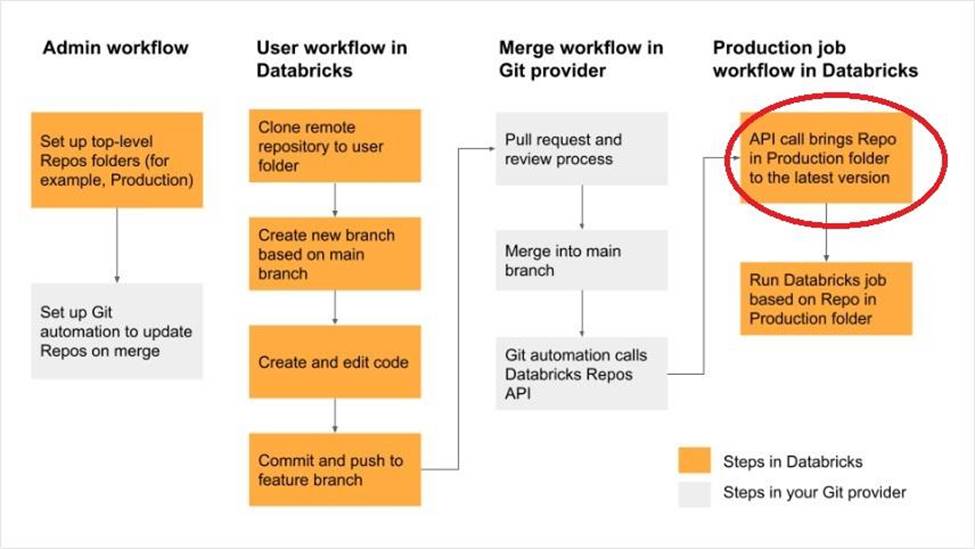 Admin workflow

Set up top-level Repos folders (for example, Production)

Set up Git automation to update Repos on merge

User workflow in Databricks

Clone remote repository to user folder

Create new branch based on main branch

Create and edit code

Commit and push to feature branch

Merge workflow in Git provider

Pull request and review process

Merge into main branch

Git automation calls Databricks Repos API

Production job workflow in Databricks

API call brings Repo in Production folder to the latest version

Run Databricks job based on Repo in Production folder

Steps in Databricks

Steps in your Git provider